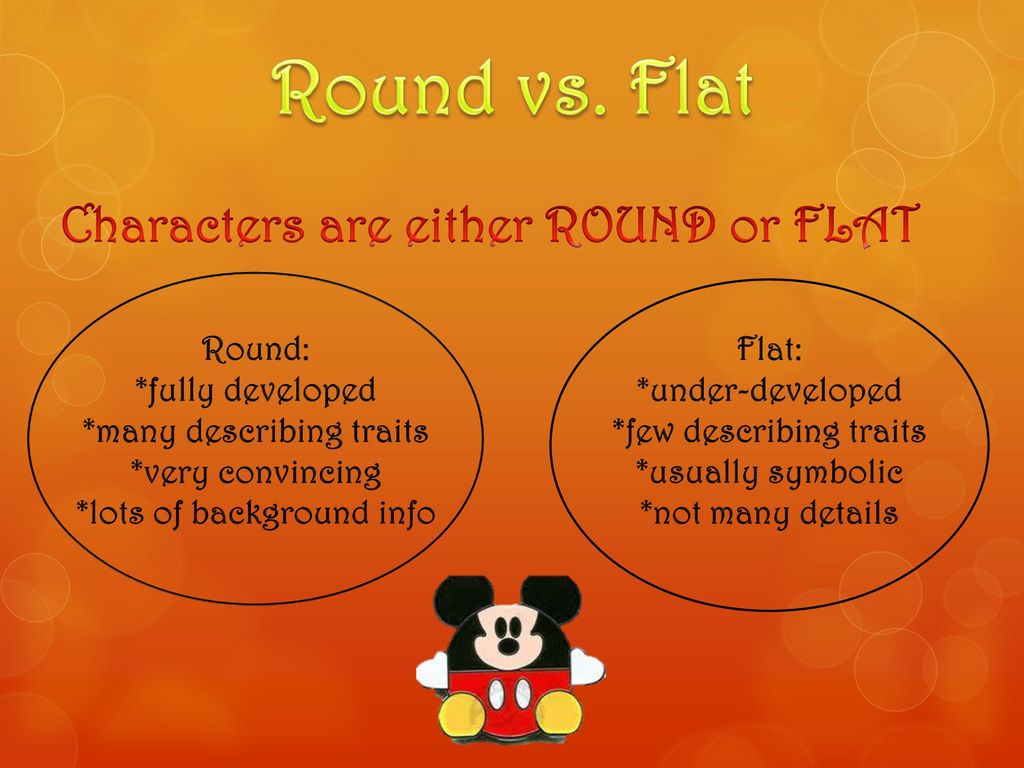 Round vs. Flat

Characters are either ROUND or FLAT

Round:
*fully developed
*many describing traits
*very convincing
*lots of background info

Flat:
*under-developed
*few describing traits
*usually symbolic
*not many details